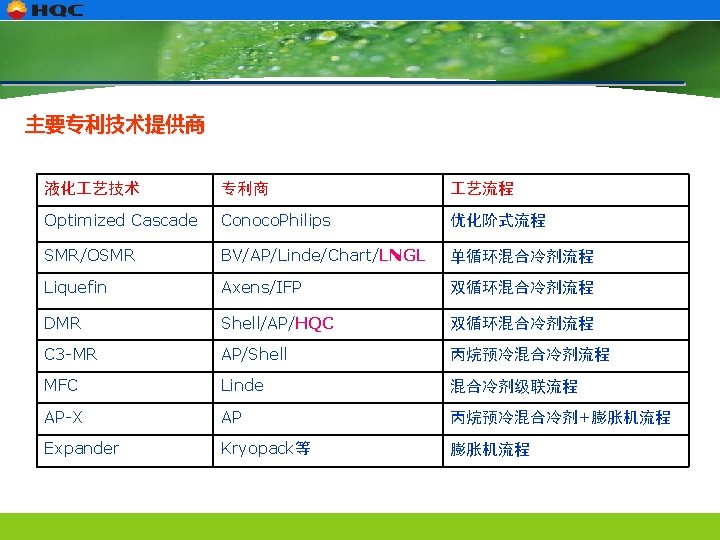 HQC

主要专利技术提供商

| 液化工艺技术 | 专利商 | 工艺流程 |
|---|---|---|
| Optimized Cascade | ConocoPhilips | 优化阶式流程 |
| SMR/OSMR | BV/AP/Linde/Chart/LNGL | 单循环混合冷剂流程 |
| Liquefin | Axens/IFP | 双循环混合冷剂流程 |
| DMR | Shell/AP/HQC | 双循环混合冷剂流程 |
| C3-MR | AP/Shell | 丙烷预冷混合冷剂流程 |
| MFC | Linde | 混合冷剂级联流程 |
| AP-X | AP | 丙烷预冷混合冷剂+膨胀机流程 |
| Expander | Kryopack等 | 膨胀机流程 |